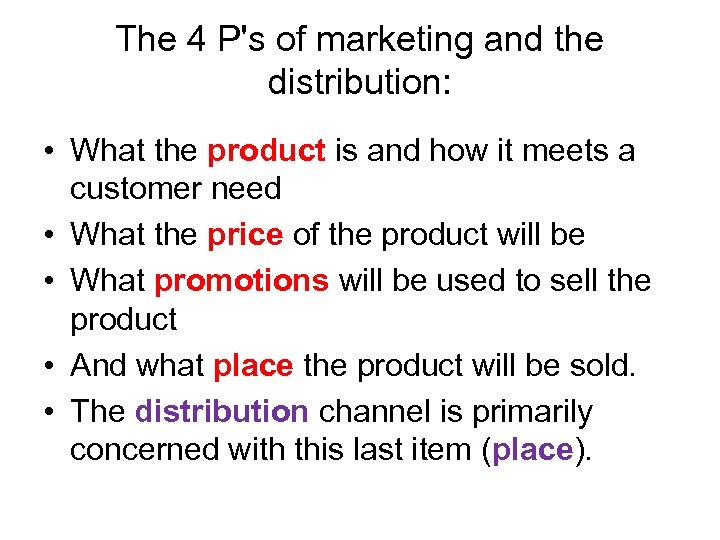 The 4 P's of marketing and the distribution:

• What the product is and how it meets a customer need
• What the price of the product will be
• What promotions will be used to sell the product
• And what place the product will be sold.
• The distribution channel is primarily concerned with this last item (place).